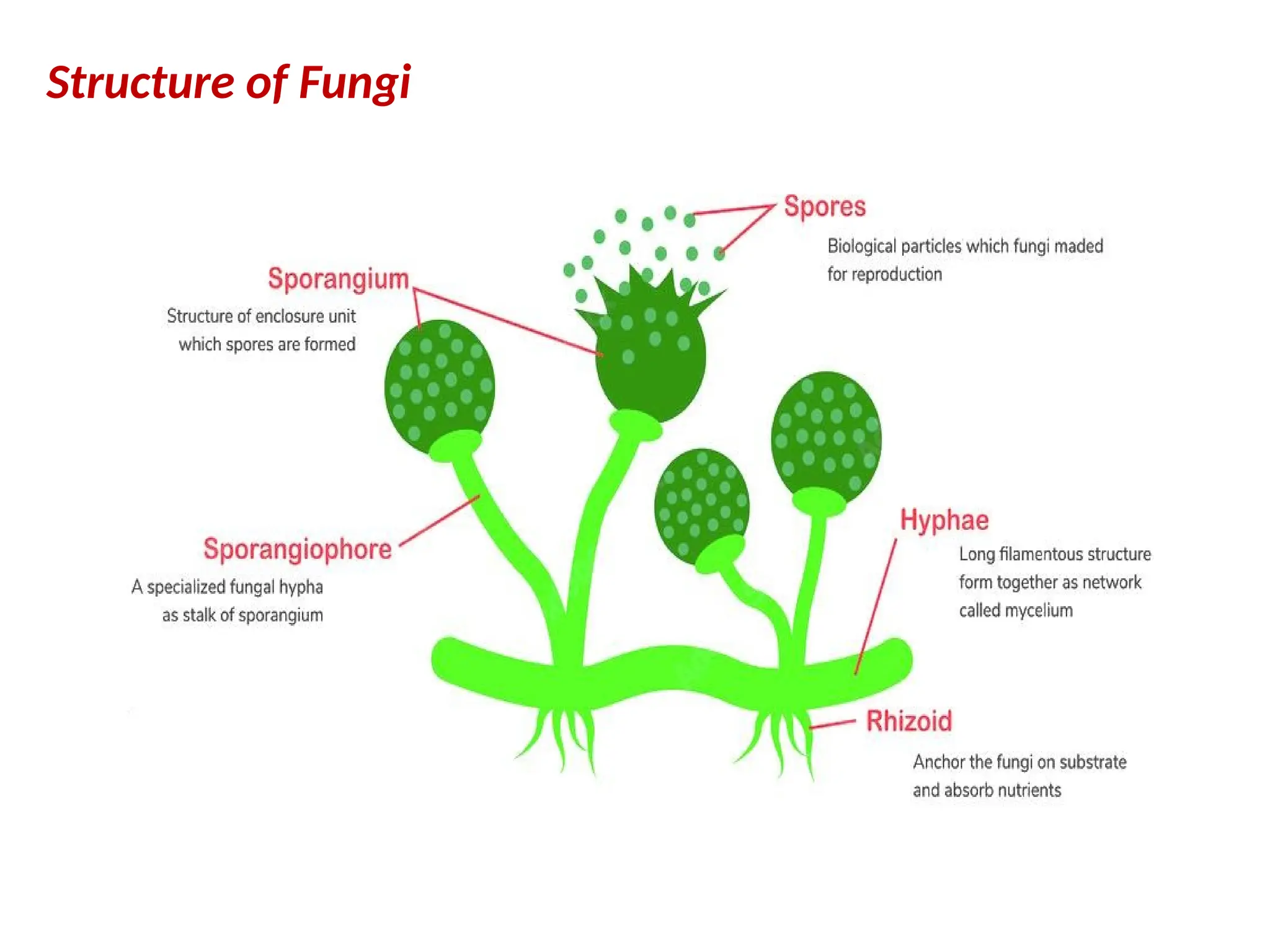 Structure of Fungi

Spores

Biological particles which fungi maded for reproduction

Sporangium

Structure of enclosure unit which spores are formed

Sporangiophore

A specialized fungal hypha as stalk of sporangium

Hyphae

Long filamentous structure form together as network called mycelium

Rhizoid

Anchor the fungi on substrate and absorb nutrients